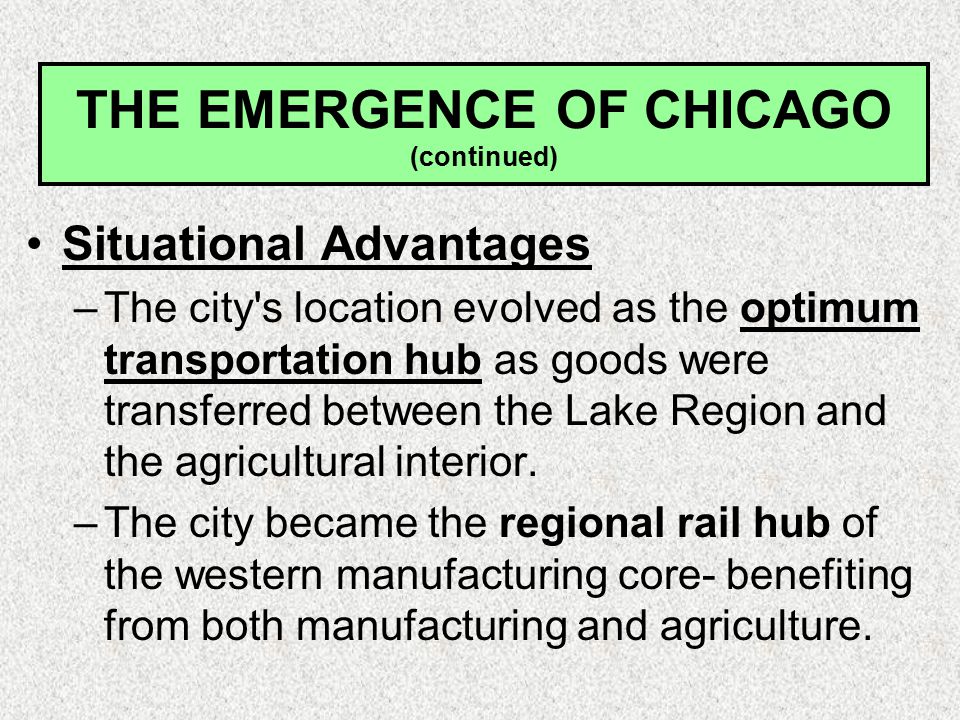 THE EMERGENCE OF CHICAGO
(continued)

• Situational Advantages

– The city's location evolved as the optimum transportation hub as goods were transferred between the Lake Region and the agricultural interior.

– The city became the regional rail hub of the western manufacturing core- benefiting from both manufacturing and agriculture.